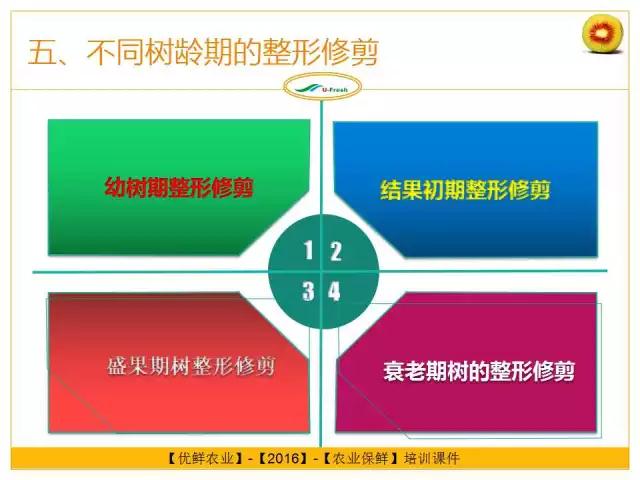 五、不同树龄期的整形修剪

U-Fresh

幼树期整形修剪

结果初期整形修剪

1 2

3 4

盛果期树整形修剪

衰老期树的整形修剪

【优鲜农业】-【2016】-【农业保鲜】培训课件